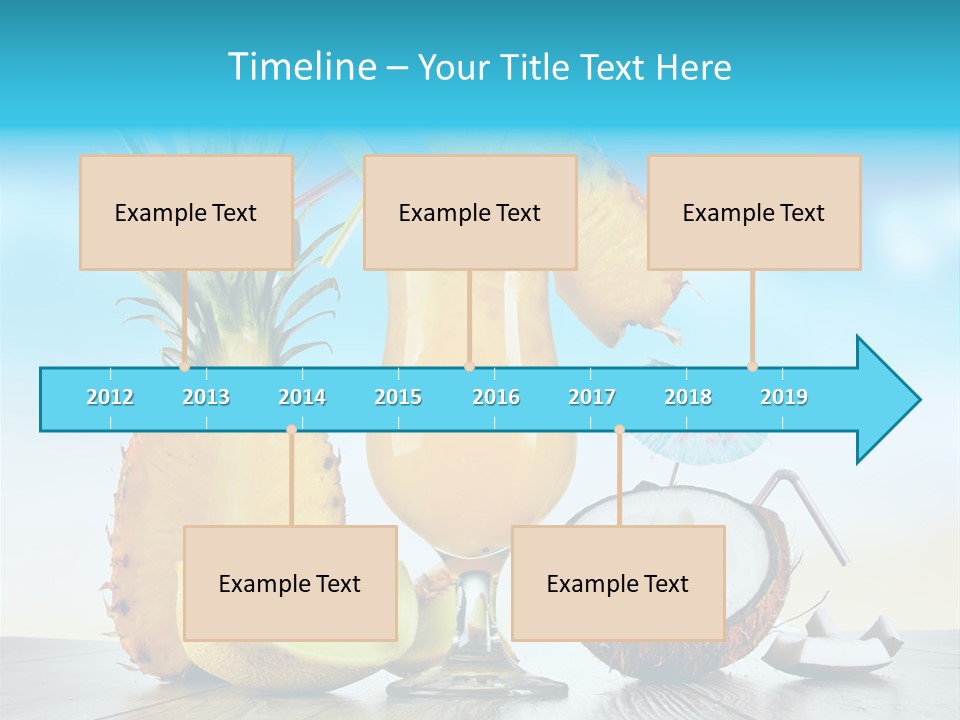 Timeline – Your Title Text Here

Example Text

Example Text

Example Text

2012 2013 2014 2015 2016 2017 2018 2019

Example Text

Example Text